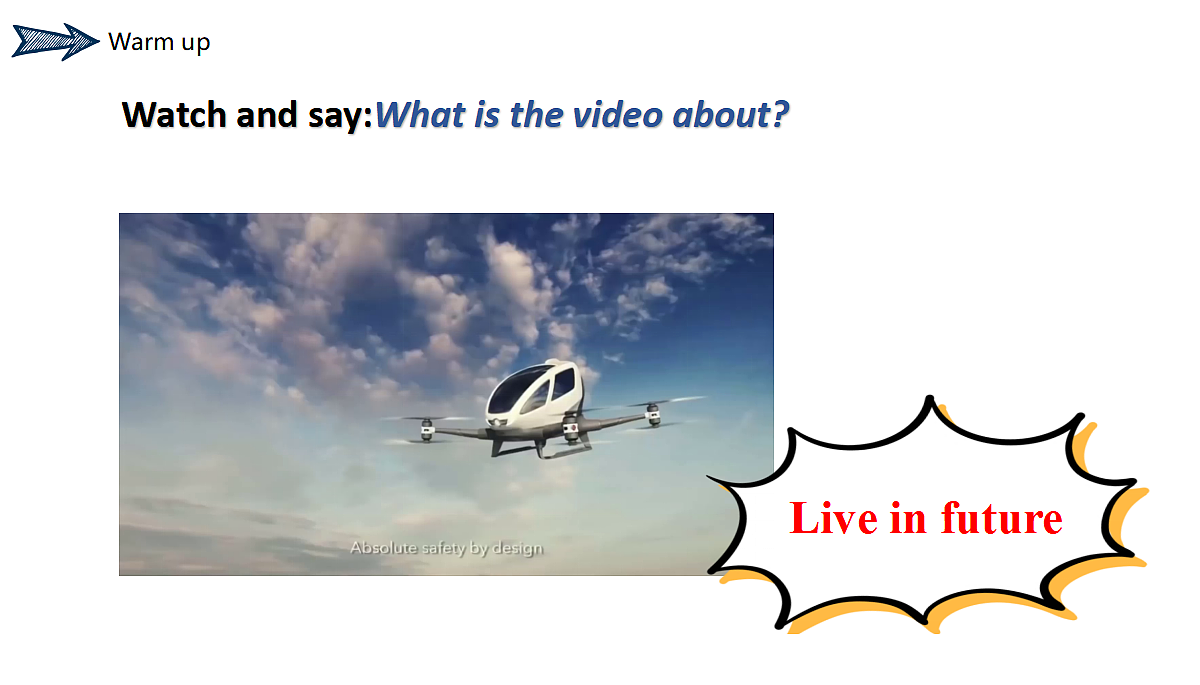 Warm up

Watch and say:What is the video about?

Absolute safety by design

Live in future